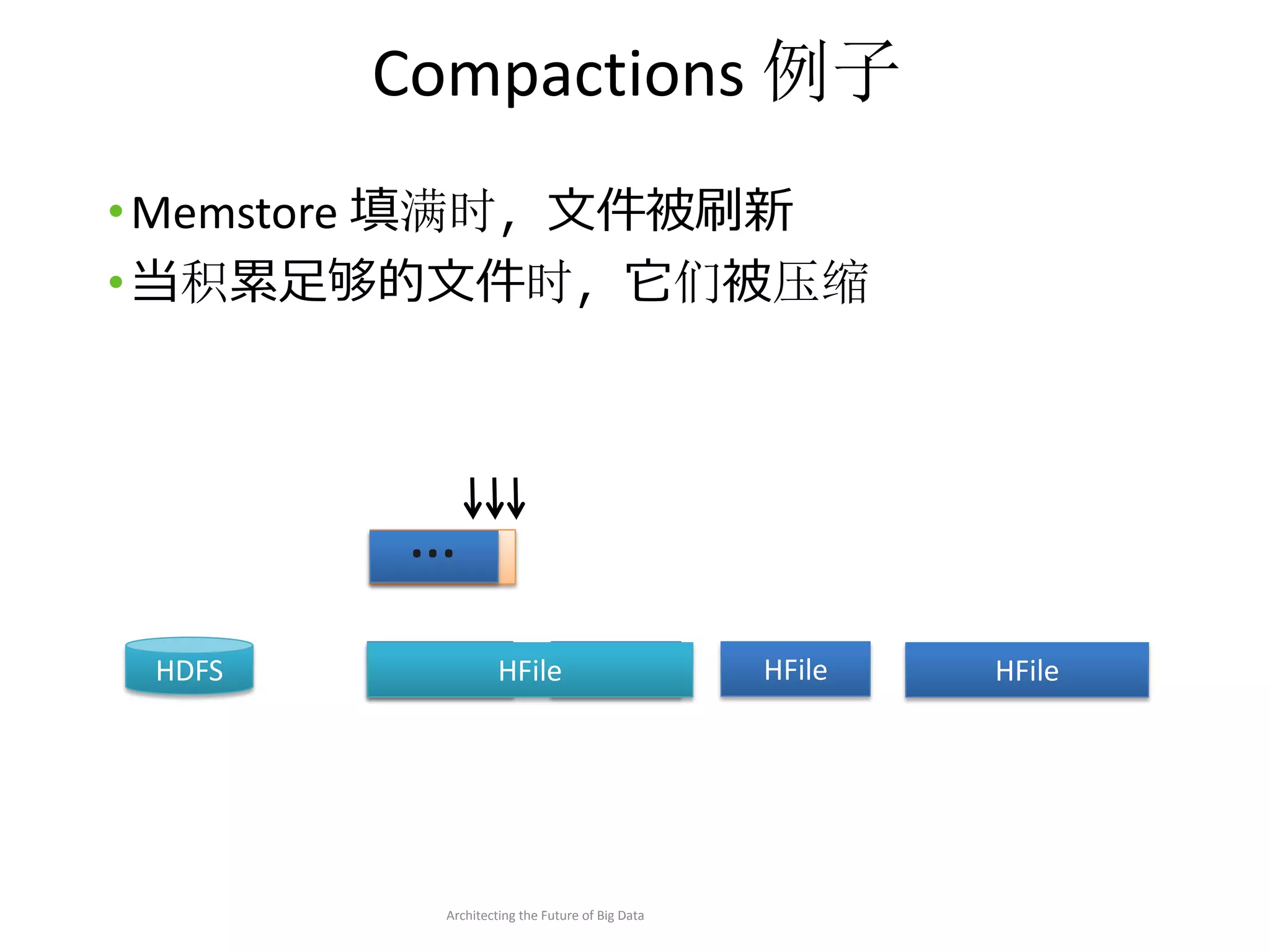 Compactions 例子

• Memstore 填满时，文件被刷新
• 当积累足够的文件时，它们被压缩

...

HDFS

HFile

HFile

HFile

Architecting the Future of Big Data